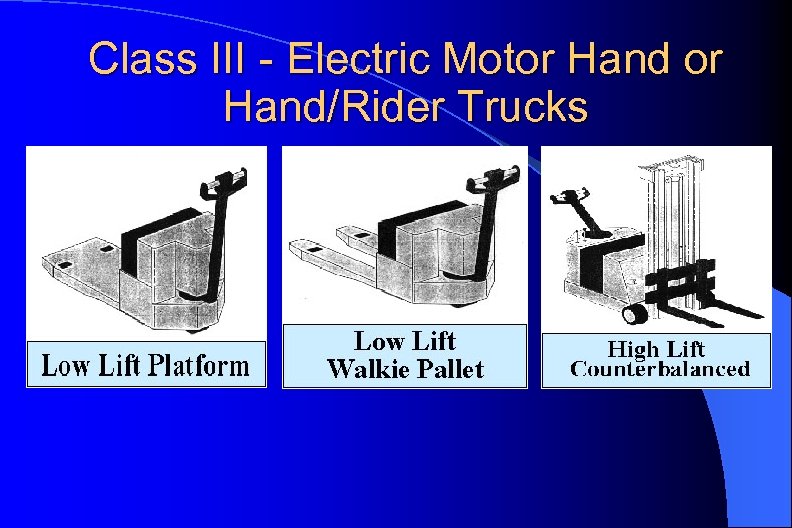 Class III - Electric Motor Hand or Hand/Rider Trucks

Low Lift Platform

Low Lift
Walkie Pallet

High Lift
Counterbalanced